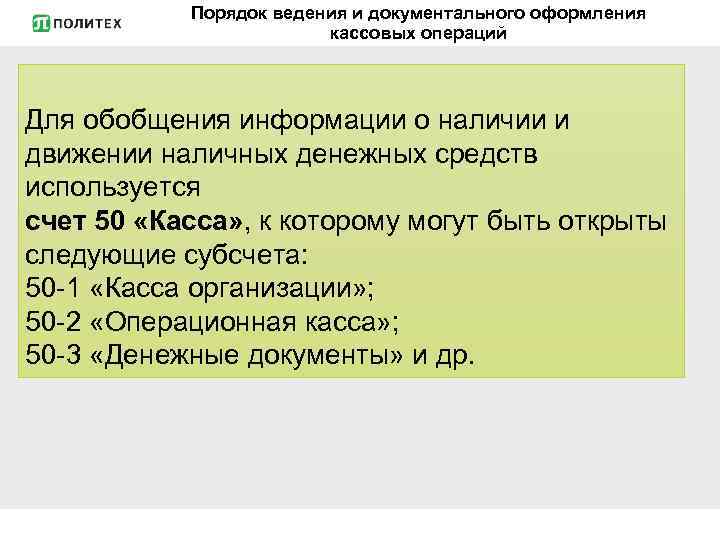 ПОЛИТЕХ

Порядок ведения и документального оформления кассовых операций

Для обобщения информации о наличии и движении наличных денежных средств используется
счет 50 «Касса», к которому могут быть открыты следующие субсчета:
50-1 «Касса организации»;
50-2 «Операционная касса»;
50-3 «Денежные документы» и др.